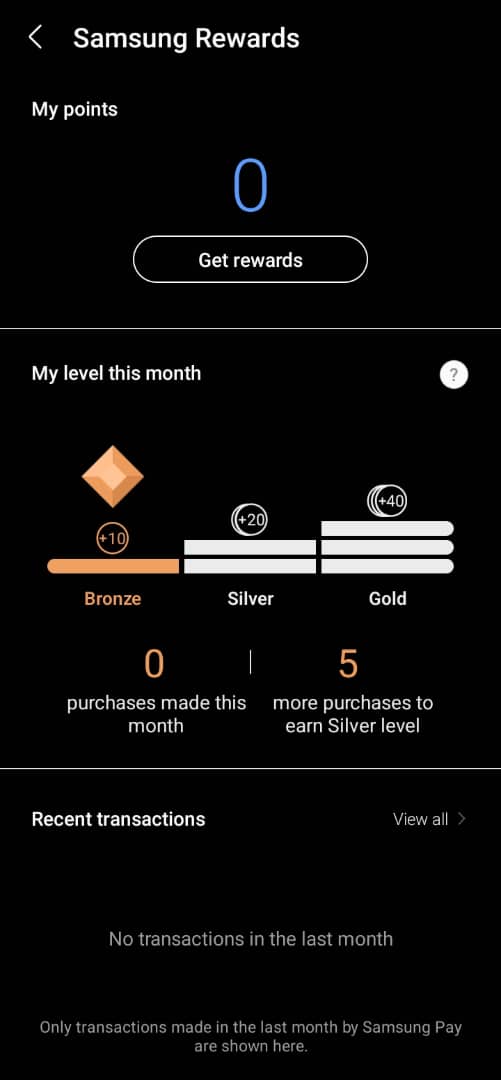 Samsung Rewards

My points

0

Get rewards

My level this month

?

+10

+20

+40

Bronze

Silver

Gold

0

purchases made this month

5

more purchases to earn Silver level

Recent transactions

View all

No transactions in the last month

Only transactions made in the last month by Samsung Pay are shown here.